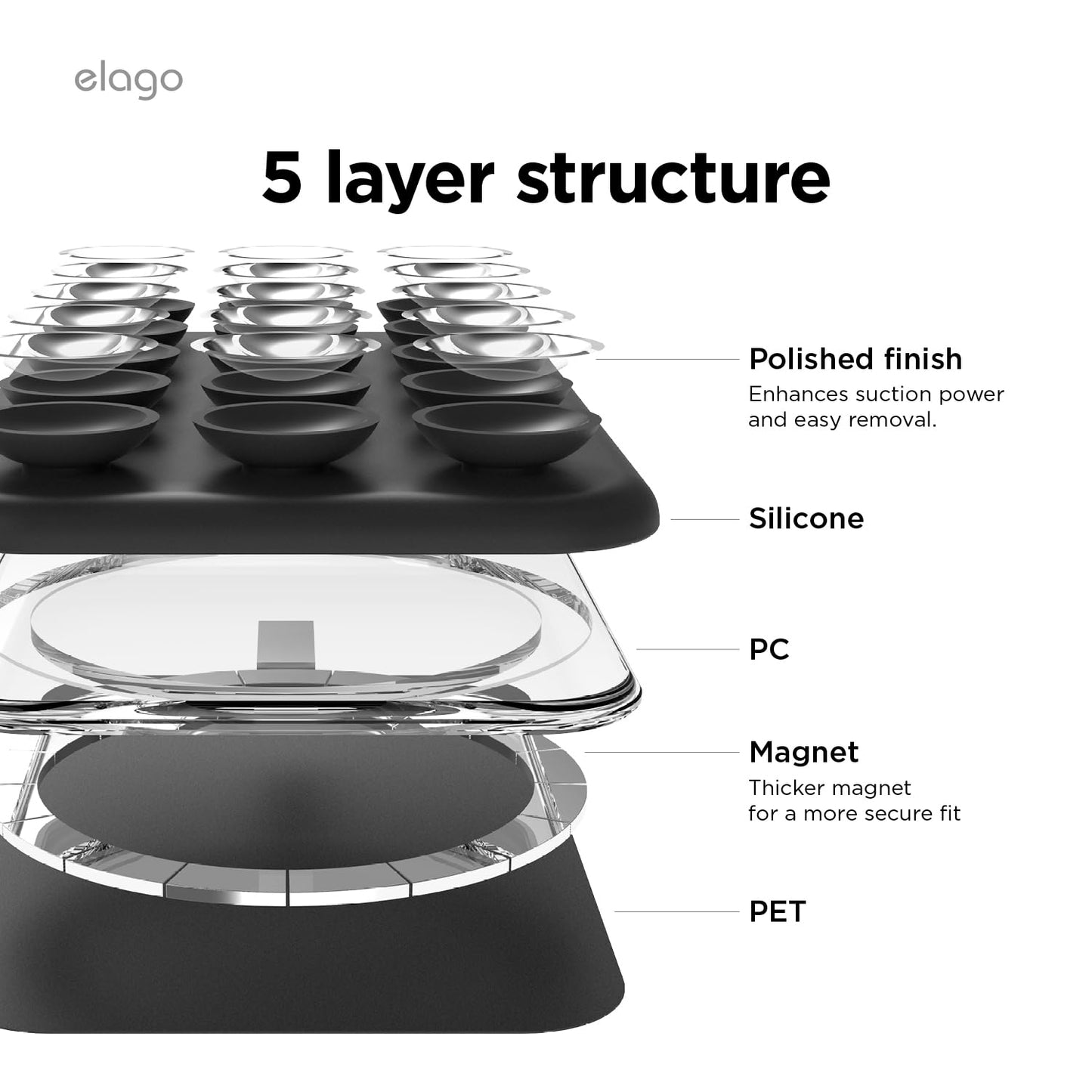 elago

5 layer structure

Polished finish
Enhances suction power and easy removal.

Silicone

PC

Magnet
Thicker magnet for a more secure fit

PET